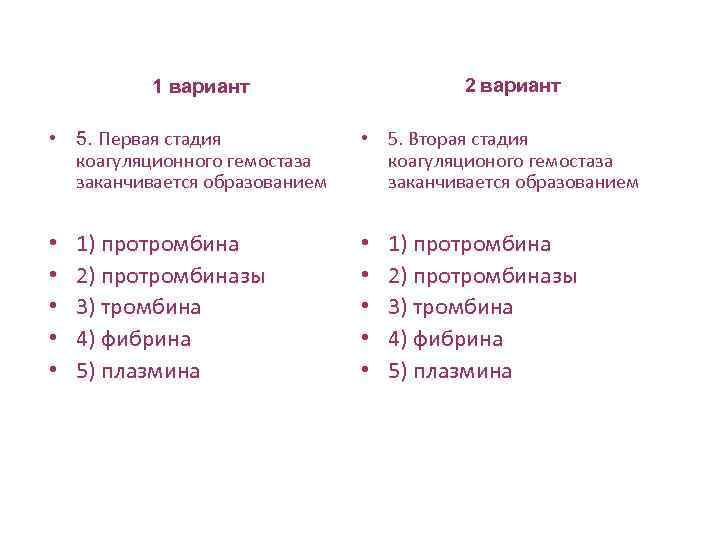 1 вариант

• 5. Первая стадия коагуляционного гемостаза заканчивается образованием

• 1) протромбина
• 2) протромбиназы
• 3) тромбина
• 4) фибрина
• 5) плазмина

2 вариант

• 5. Вторая стадия коагуляционого гемостаза заканчивается образованием

• 1) протромбина
• 2) протромбиназы
• 3) тромбина
• 4) фибрина
• 5) плазмина